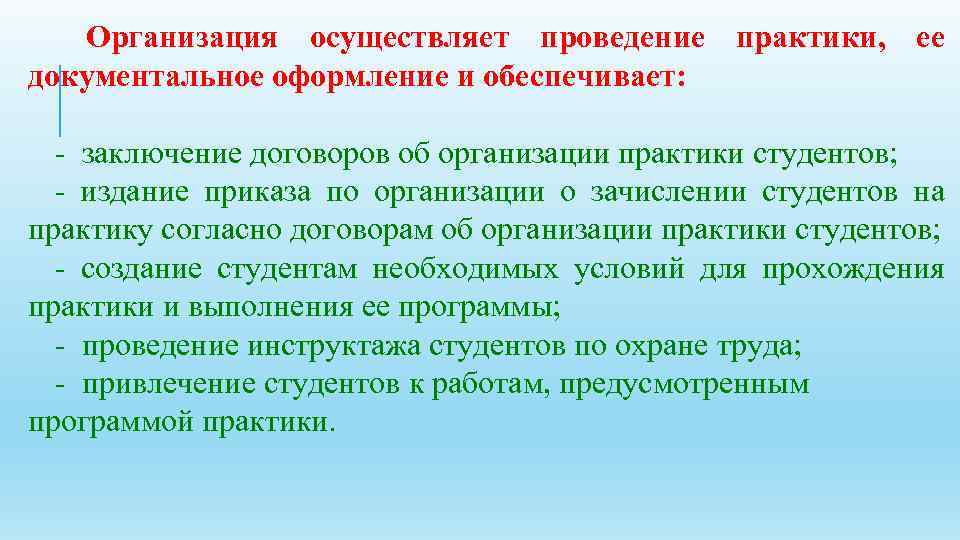 Организация осуществляет проведение практики, ее документальное оформление и обеспечивает:

- заключение договоров об организации практики студентов;
- издание приказа по организации о зачислении студентов на практику согласно договорам об организации практики студентов;
- создание студентам необходимых условий для прохождения практики и выполнения ее программы;
- проведение инструктажа студентов по охране труда;
- привлечение студентов к работам, предусмотренным программой практики.